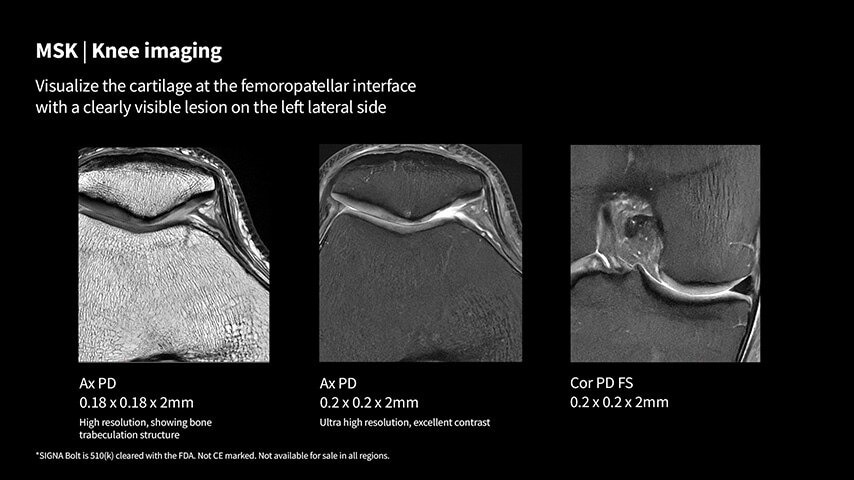 MSK | Knee imaging

Visualize the cartilage at the femoropatellar interface with a clearly visible lesion on the left lateral side

Ax PD
0.18 x 0.18 x 2mm
High resolution, showing bone trabeculation structure

Ax PD
0.2 x 0.2 x 2mm
Ultra high resolution, excellent contrast

Cor PD FS
0.2 x 0.2 x 2mm

*SIGNA Bolt is 510(k) cleared with the FDA. Not CE marked. Not available for sale in all regions.